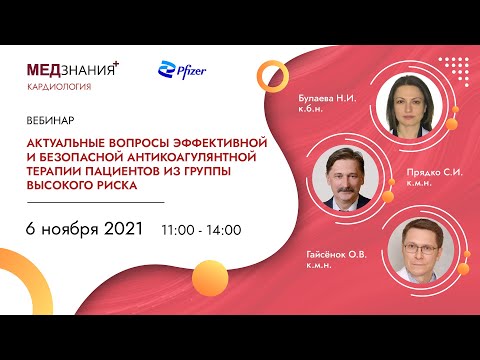 МЕДЗНАНИЯ+
КАРДИОЛОГИЯ

Pfizer

ВЕБИНАР

АКТУАЛЬНЫЕ ВОПРОСЫ ЭФФЕКТИВНОЙ И БЕЗОПАСНОЙ АНТИКОАГУЛЯНТНОЙ ТЕРАПИИ ПАЦИЕНТОВ ИЗ ГРУППЫ ВЫСОКОГО РИСКА

6 ноября 2021 11:00 - 14:00

Булаева Н.И.
к.б.н.

Прядко С.И.
к.м.н.

Гайсёнок О.В.
к.м.н.